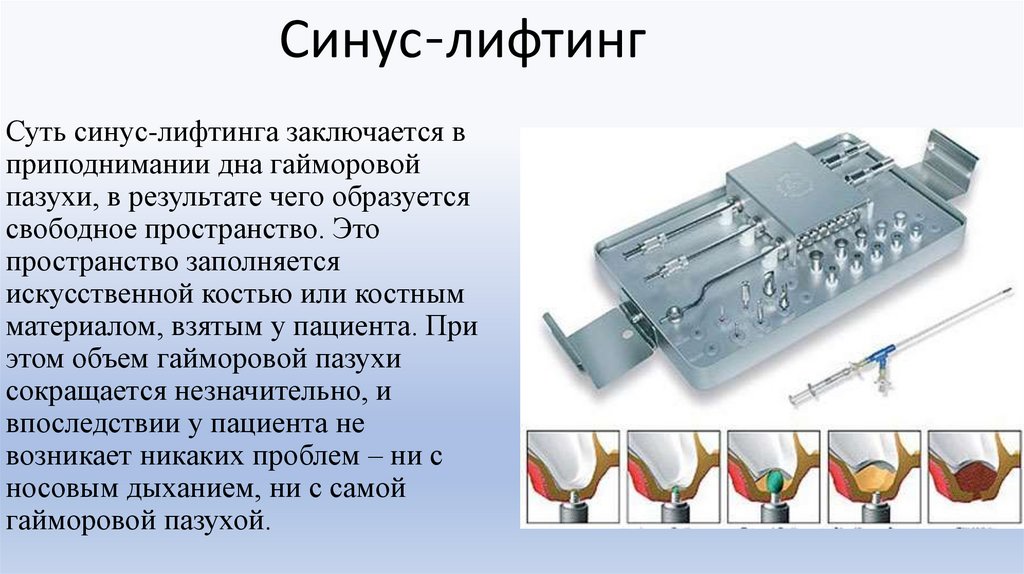 Синус-лифтинг

Суть синус-лифтинга заключается в приподнимании дна гайморовой пазухи, в результате чего образуется свободное пространство. Это пространство заполняется искусственной костью или костным материалом, взятым у пациента. При этом объем гайморовой пазухи сокращается незначительно, и впоследствии у пациента не возникает никаких проблем – ни с носовым дыханием, ни с самой гайморовой пазухой.